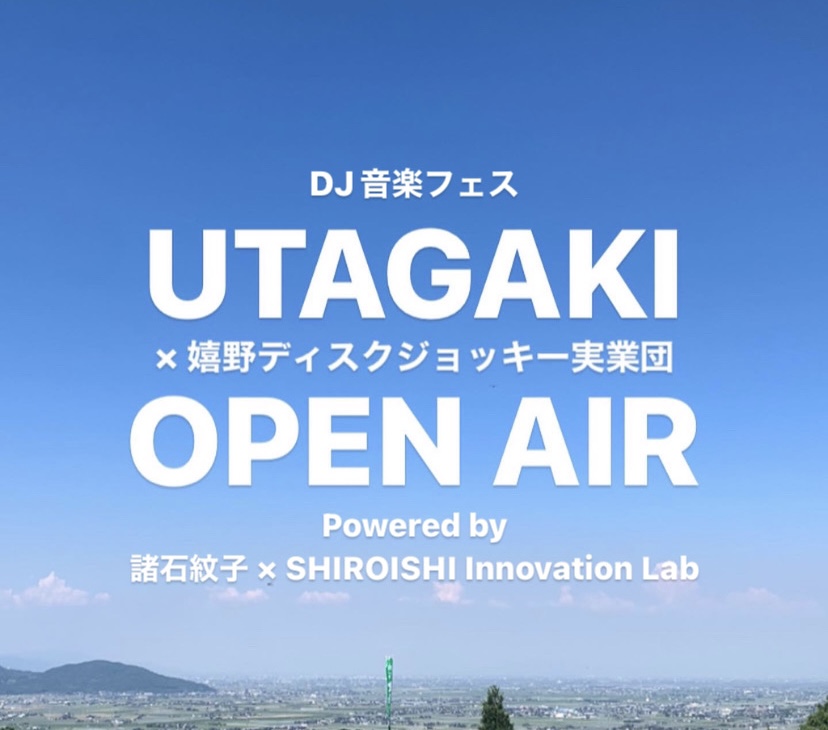 DJ 音楽フェス
UTAGAKI
× 嬉野ディスクジョッキー実業団
OPEN AIR
Powered by
諸石紋子 × SHIROISHI Innovation Lab